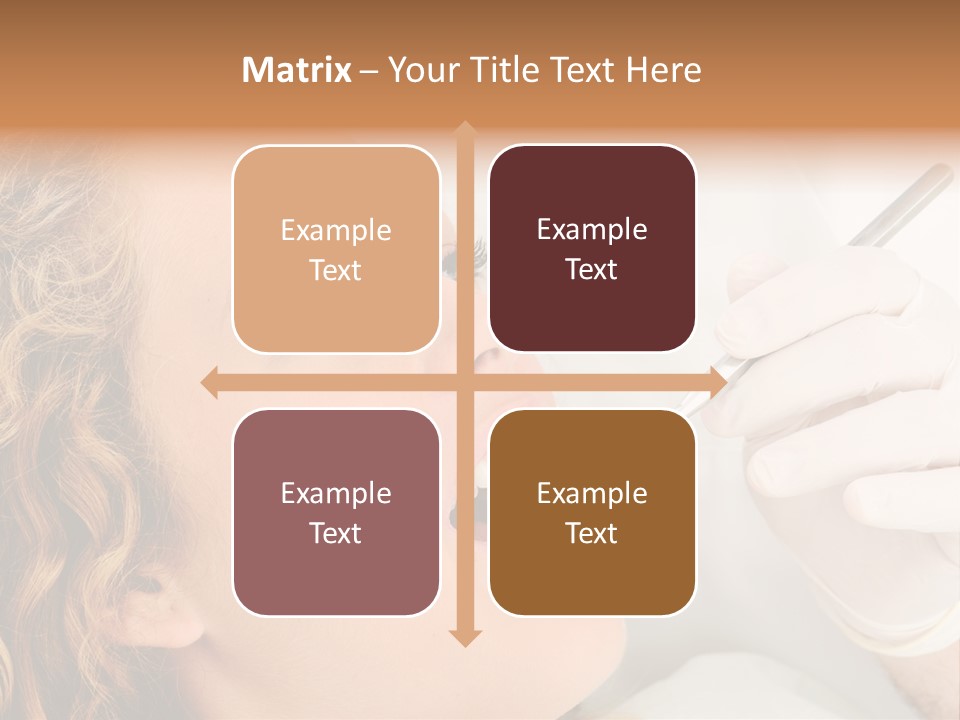 Matrix – Your Title Text Here

Example Text

Example Text

Example Text

Example Text